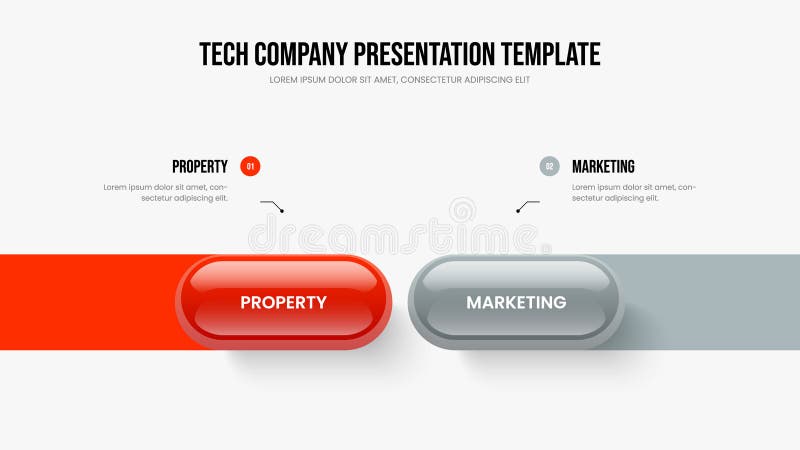 TECH COMPANY PRESENTATION TEMPLATE
LOREM IPSUM DOLOR SIT AMET, CONSECTETUR ADIPISCING ELIT

PROPERTY 01
Lorem ipsum dolor sit amet, consectetur adipiscing elit.

02 MARKETING
Lorem ipsum dolor sit amet, consectetur adipiscing elit.

dreamstime

PROPERTY

MARKETING